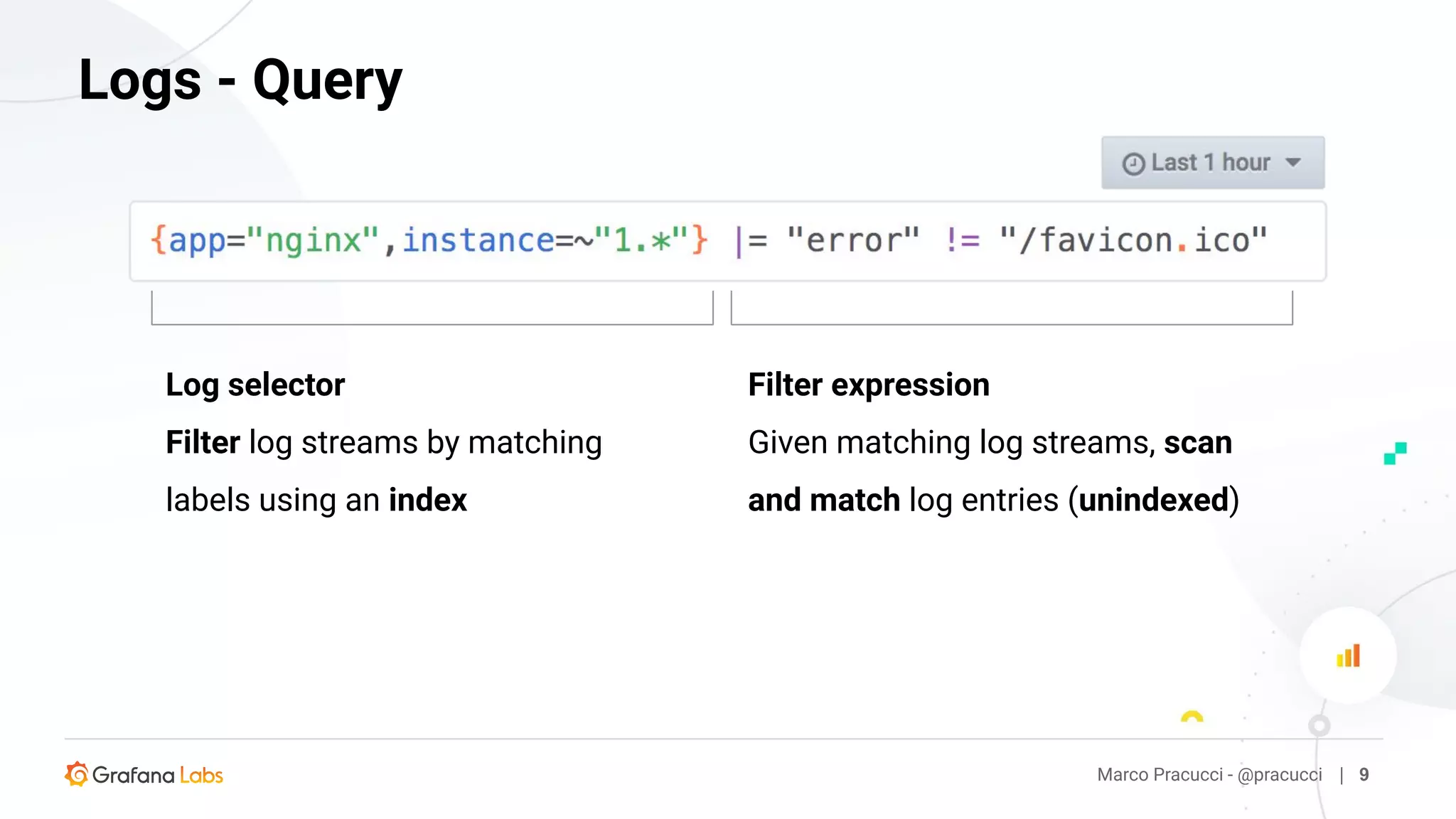 Logs - Query

Last 1 hour

{app="nginx",instance=~"1.*"} |= "error" != "/favicon.ico"

Log selector

Filter log streams by matching labels using an index

Filter expression

Given matching log streams, scan and match log entries (unindexed)

Grafana Labs

Marco Pracucci - @pracucci | 9